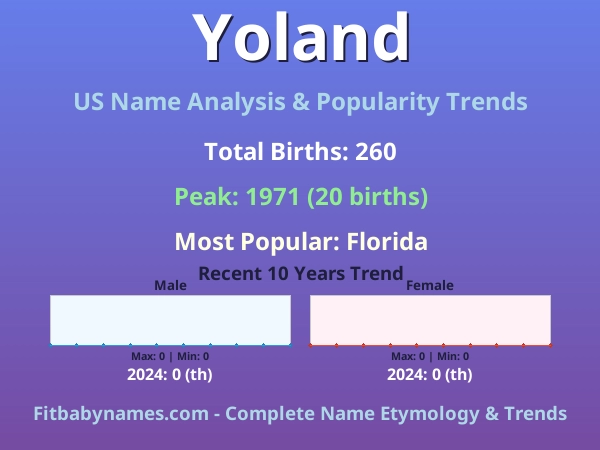 Yoland

US Name Analysis & Popularity Trends

Total Births: 260

Peak: 1971 (20 births)

Most Popular: Florida

Recent 10 Years Trend

Male

Max: 0 | Min: 0

2024: 0 (th)

Female

Max: 0 | Min: 0

2024: 0 (th)

Fitbabynames.com - Complete Name Etymology & Trends